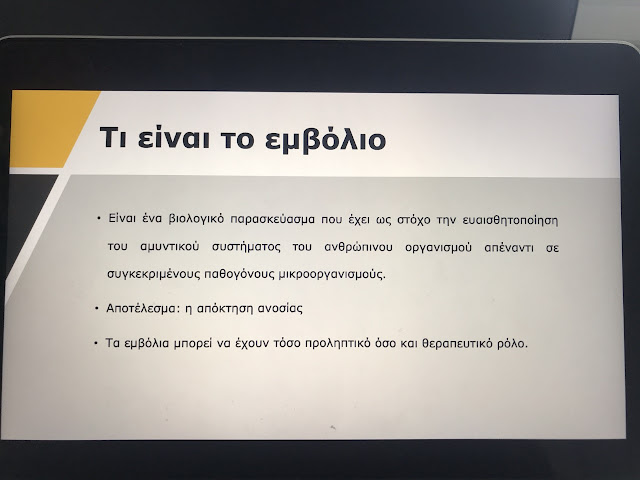 Τι είναι το εμβόλιο

• Είναι ένα βιολογικό παρασκεύασμα που έχει ως στόχο την ευαισθητοποίηση του αμυντικού συστήματος του ανθρώπινου οργανισμού απέναντι σε συγκεκριμένους παθογόνους μικροοργανισμούς.

• Αποτέλεσμα: η απόκτηση ανοσίας

• Τα εμβόλια μπορεί να έχουν τόσο προληπτικό όσο και θεραπευτικό ρόλο.